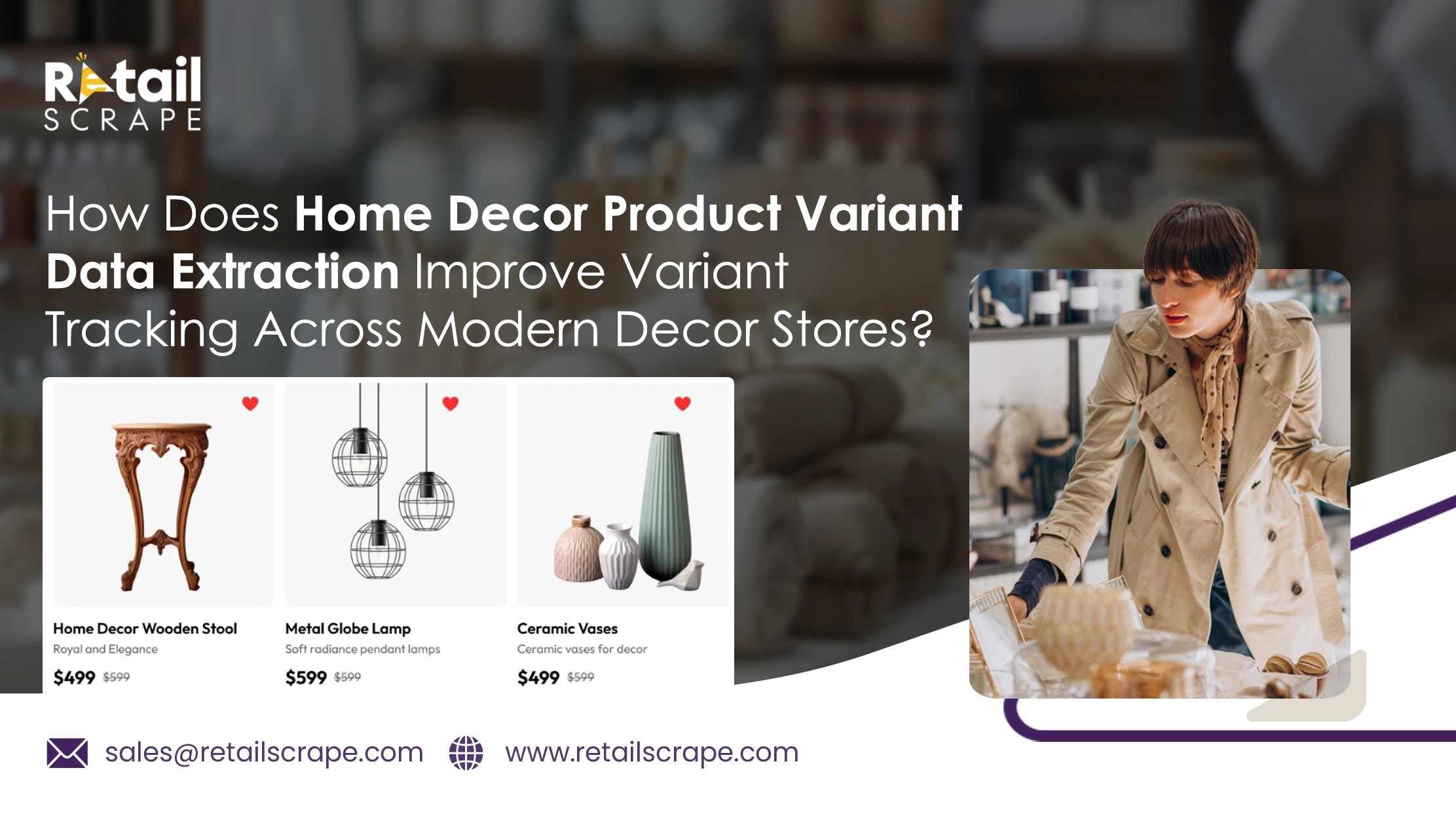 Retail SCRAPE

How Does Home Decor Product Variant Data Extraction Improve Variant Tracking Across Modern Decor Stores?

Home Decor Wooden Stool
Royal and Elegance
$499 $599

Metal Globe Lamp
Soft radiance pendant lamps
$599 $599

Ceramic Vases
Ceramic vases for decor
$499 $599

sales@retailscrape.com www.retailscrape.com